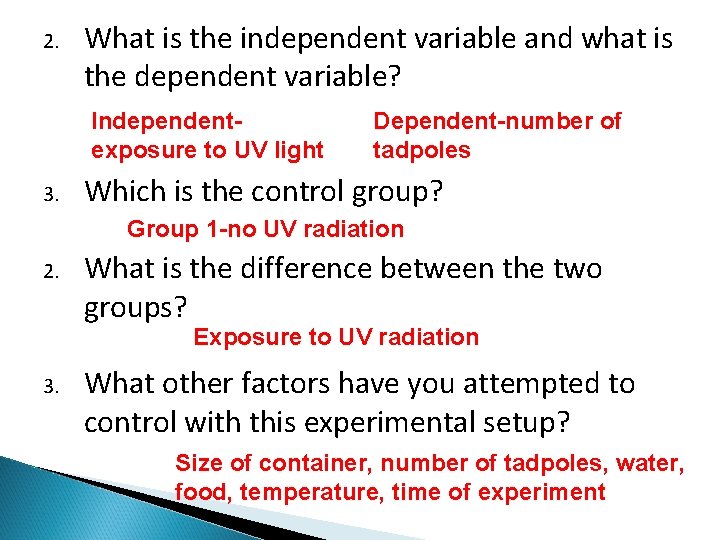 2. What is the independent variable and what is the dependent variable?

Independent-exposure to UV light

Dependent-number of tadpoles

3. Which is the control group?

Group 1-no UV radiation

2. What is the difference between the two groups?

Exposure to UV radiation

3. What other factors have you attempted to control with this experimental setup?

Size of container, number of tadpoles, water, food, temperature, time of experiment